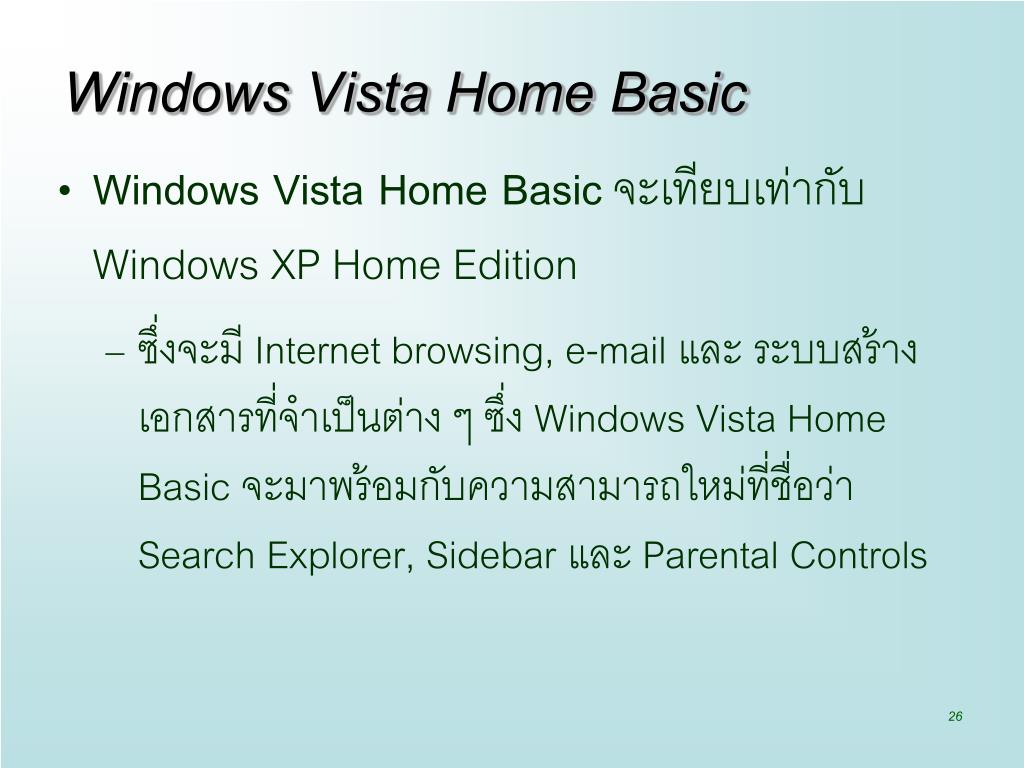 Windows Vista Home Basic

• Windows Vista Home Basic จะเทียบเท่ากับ Windows XP Home Edition

– ซึ่งจะมี Internet browsing, e-mail และ ระบบสร้างเอกสารที่จำเป็นต่าง ๆ ซึ่ง Windows Vista Home Basic จะมาพร้อมกับความสามารถใหม่ที่ชื่อว่า Search Explorer, Sidebar และ Parental Controls

26